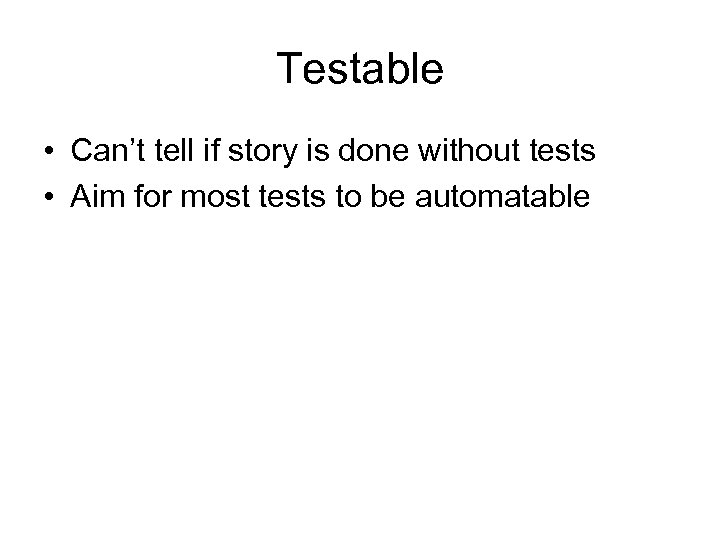 Testable

• Can’t tell if story is done without tests
• Aim for most tests to be automatable